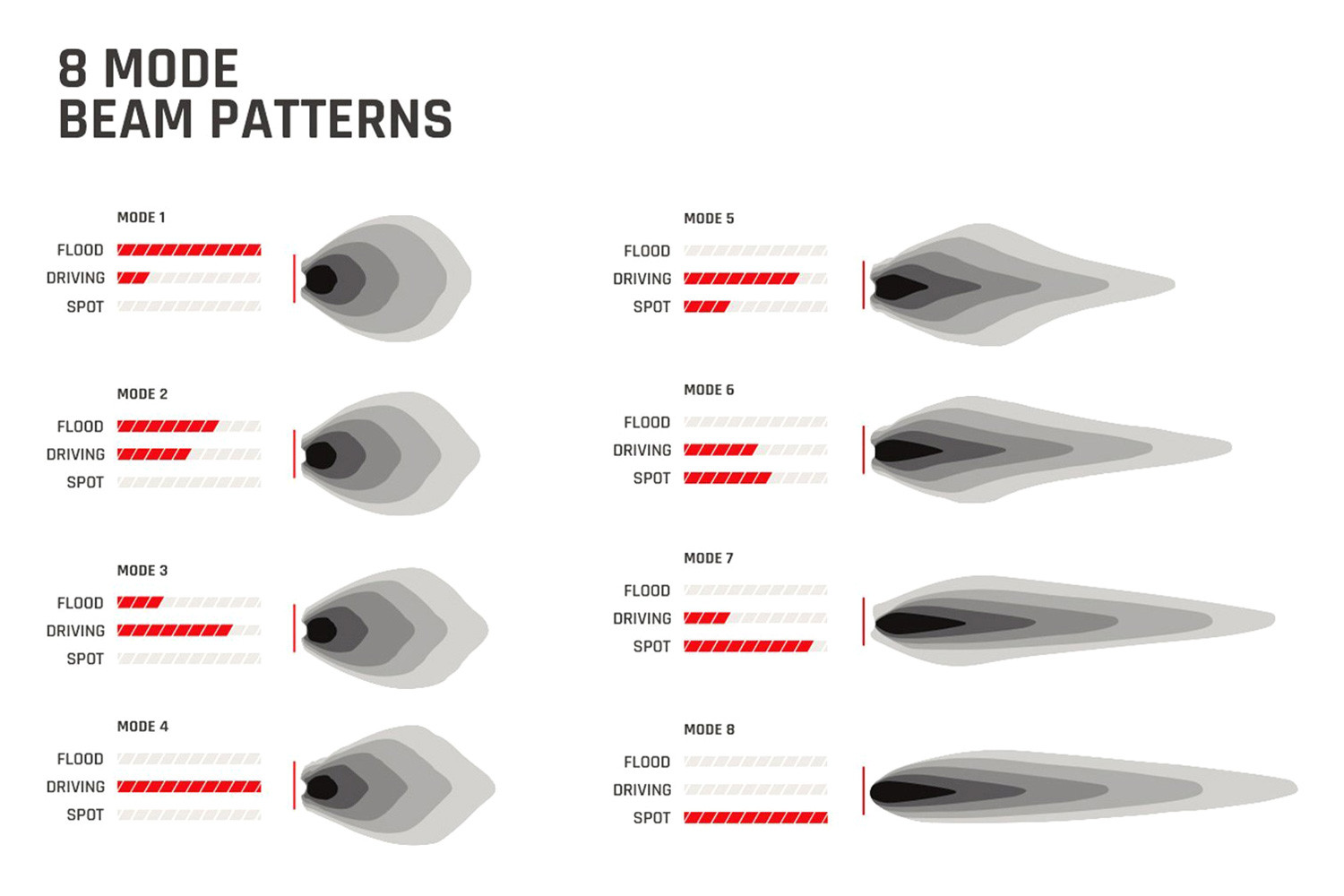 8 MODE
BEAM PATTERNS

MODE 1
FLOOD
DRIVING
SPOT

MODE 2
FLOOD
DRIVING
SPOT

MODE 3
FLOOD
DRIVING
SPOT

MODE 4
FLOOD
DRIVING
SPOT

MODE 5
FLOOD
DRIVING
SPOT

MODE 6
FLOOD
DRIVING
SPOT

MODE 7
FLOOD
DRIVING
SPOT

MODE 8
FLOOD
DRIVING
SPOT